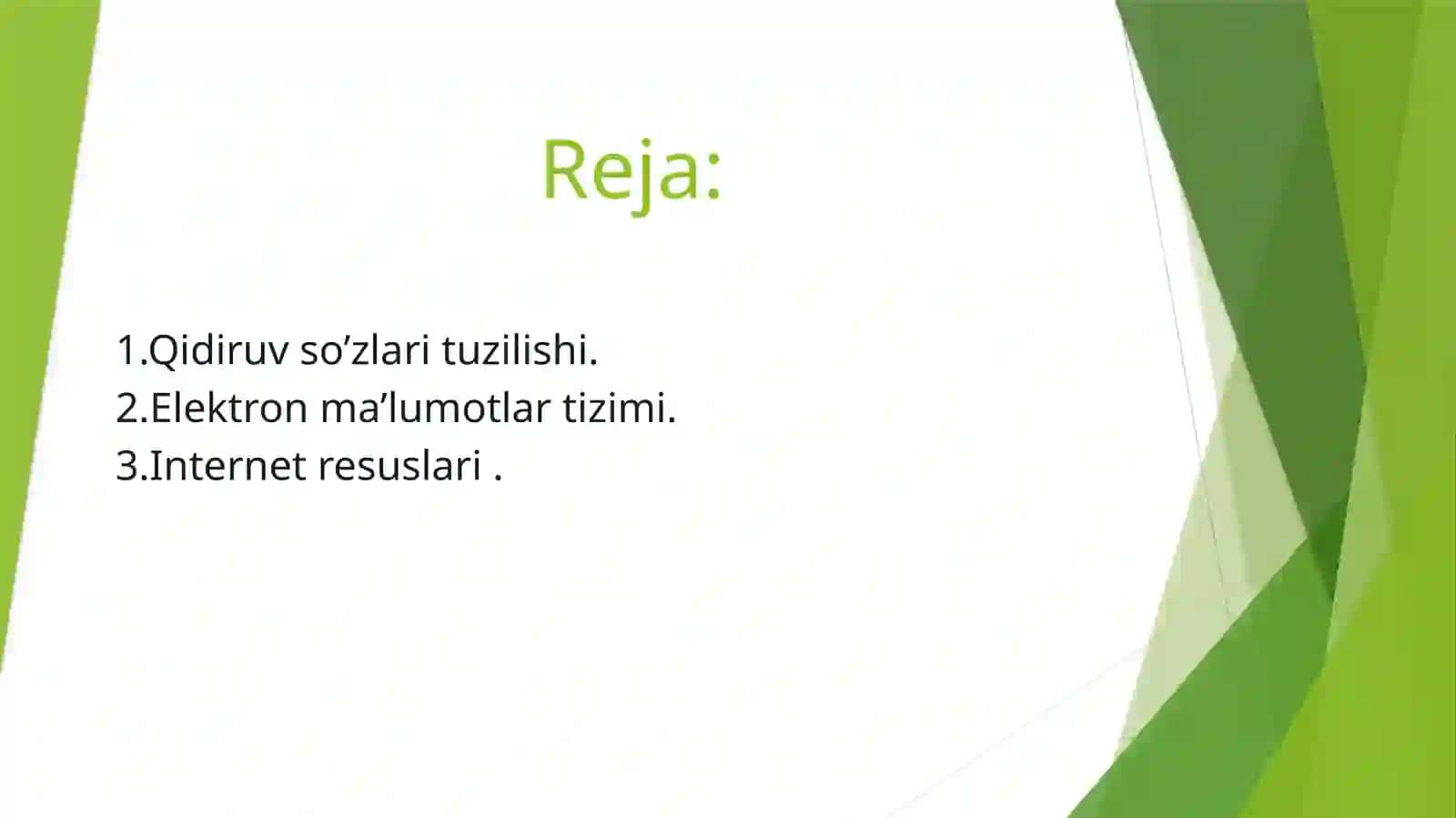 Reja:

1.Qidiruv so’zlari tuzilishi.
2.Elektron ma’lumotlar tizimi.
3.Internet resuslari .